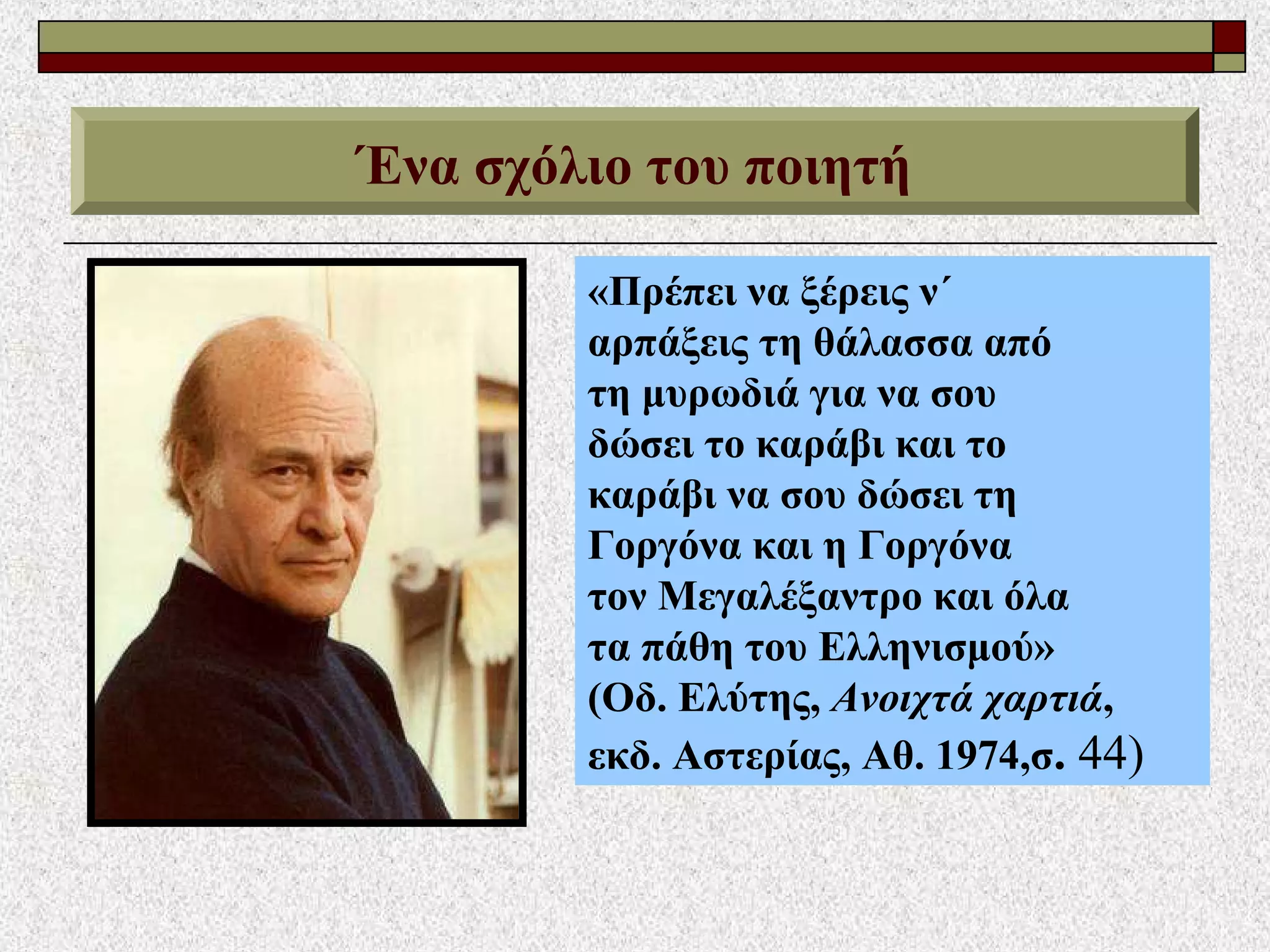 Ένα σχόλιο του ποιητή

«Πρέπει να ξέρεις ν΄ αρπάξεις τη θάλασσα από τη μυρωδιά για να σου δώσει το καράβι και το καράβι να σου δώσει τη Γοργόνα και η Γοργόνα τον Μεγαλέξαντρο και όλα τα πάθη του Ελληνισμού» (Οδ. Ελύτης, Ανοιχτά χαρτιά, εκδ. Αστερίας, Αθ. 1974,σ. 44)